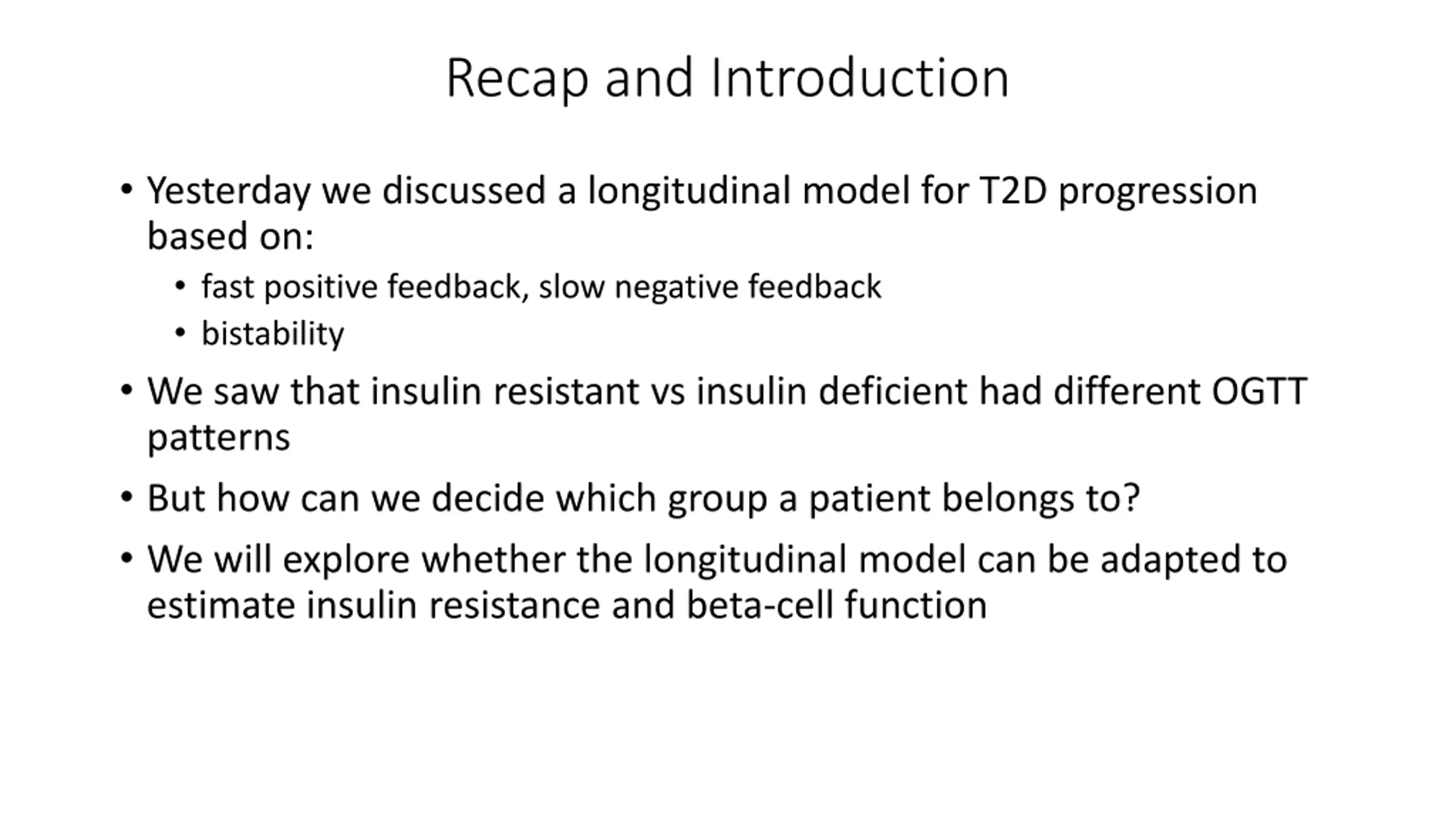 Recap and Introduction

• Yesterday we discussed a longitudinal model for T2D progression based on:
  • fast positive feedback, slow negative feedback
  • bistability
• We saw that insulin resistant vs insulin deficient had different OGTT patterns
• But how can we decide which group a patient belongs to?
• We will explore whether the longitudinal model can be adapted to estimate insulin resistance and beta-cell function